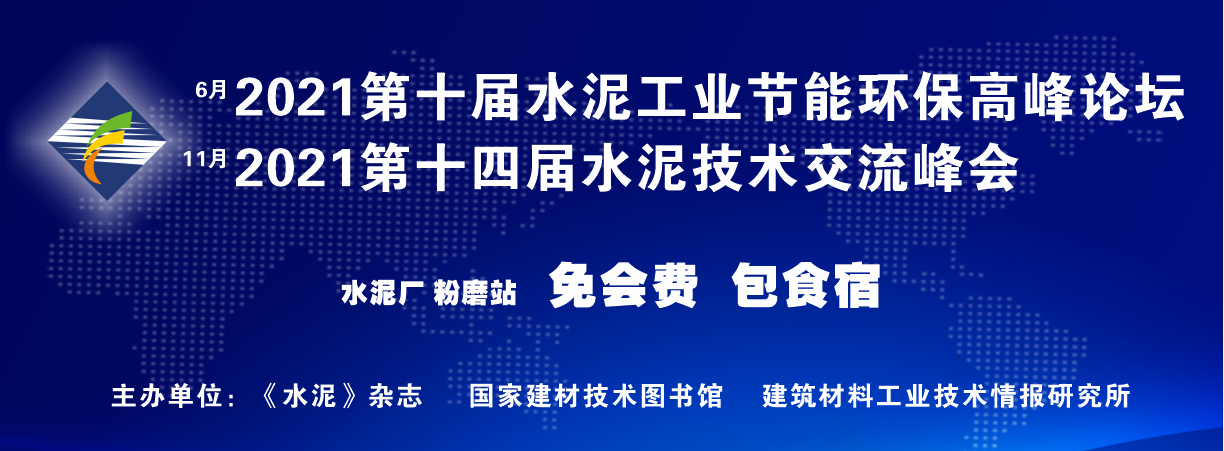 6月 2021第十届水泥工业节能环保高峰论坛
11月 2021第十四届水泥技术交流峰会

水泥厂 粉磨站 免会费 包食宿

主办单位：《水泥》杂志 国家建材技术图书馆 建筑材料工业技术情报研究所